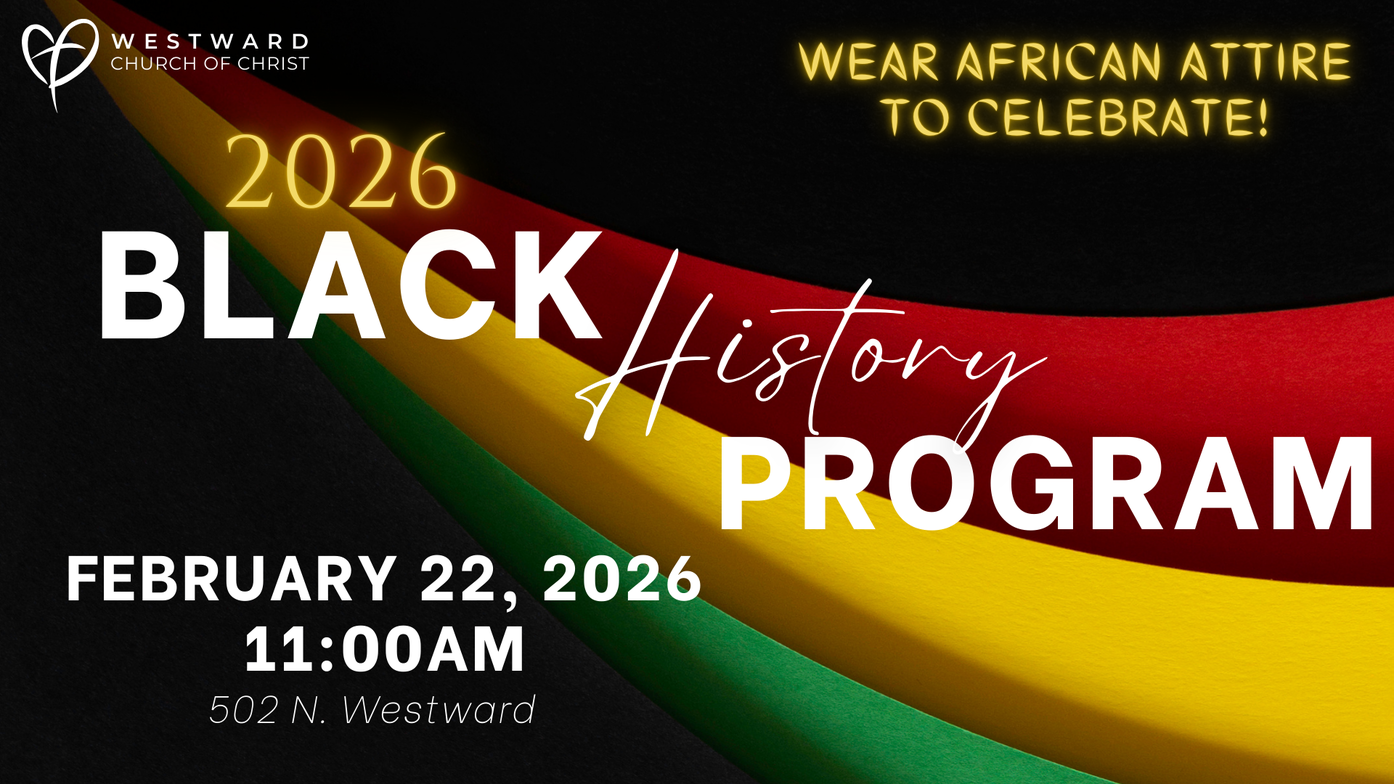 WESTWARD
CHURCH OF CHRIST

WEAR AFRICAN ATTIRE TO CELEBRATE!

2026
BLACK
History
PROGRAM

FEBRUARY 22, 2026
11:00AM
502 N. Westward